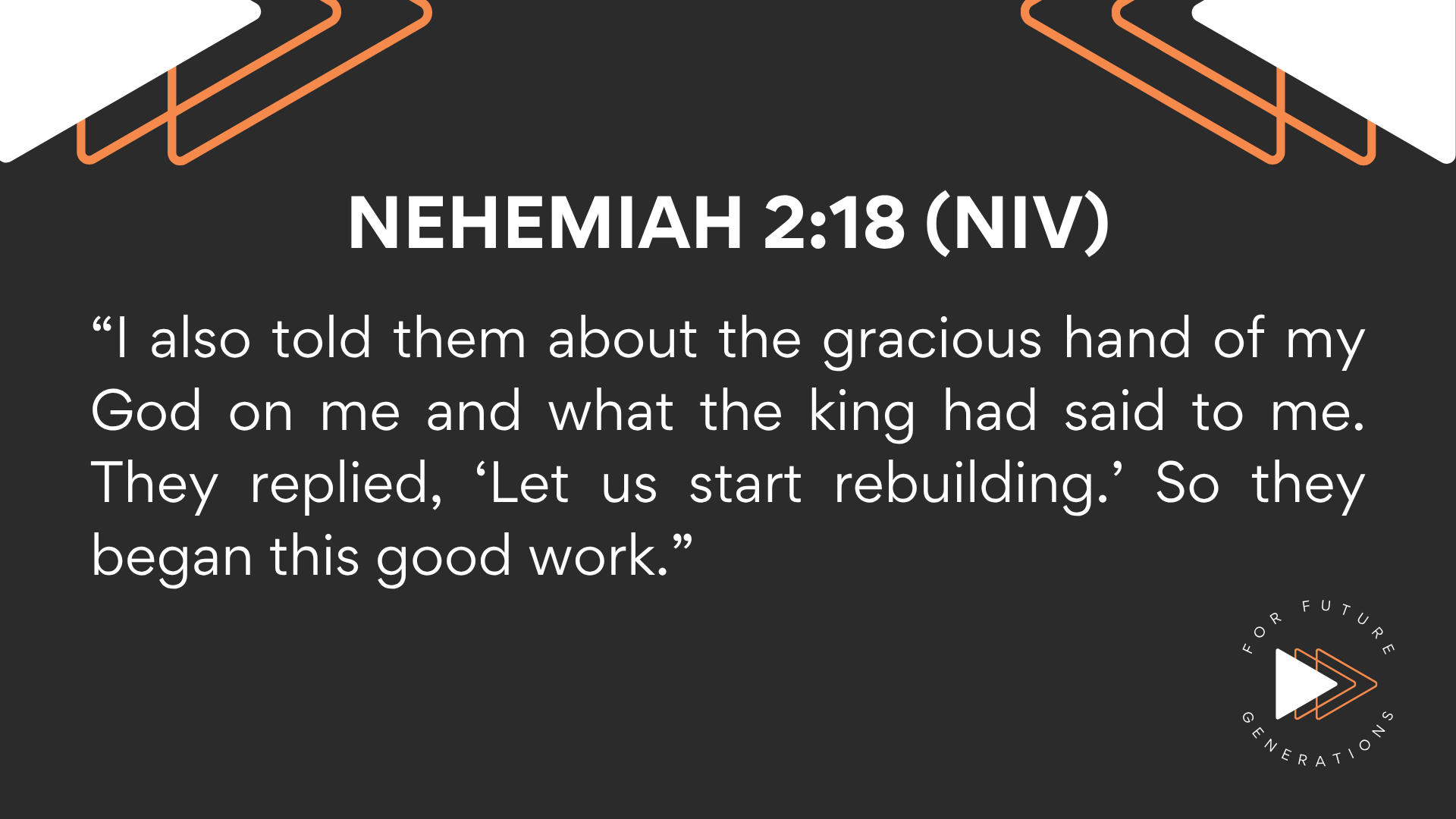 NEHEMIAH 2:18 (NIV)

“I also told them about the gracious hand of my God on me and what the king had said to me. They replied, ‘Let us start rebuilding.’ So they began this good work.”

FOR FUTURE GENERATIONS